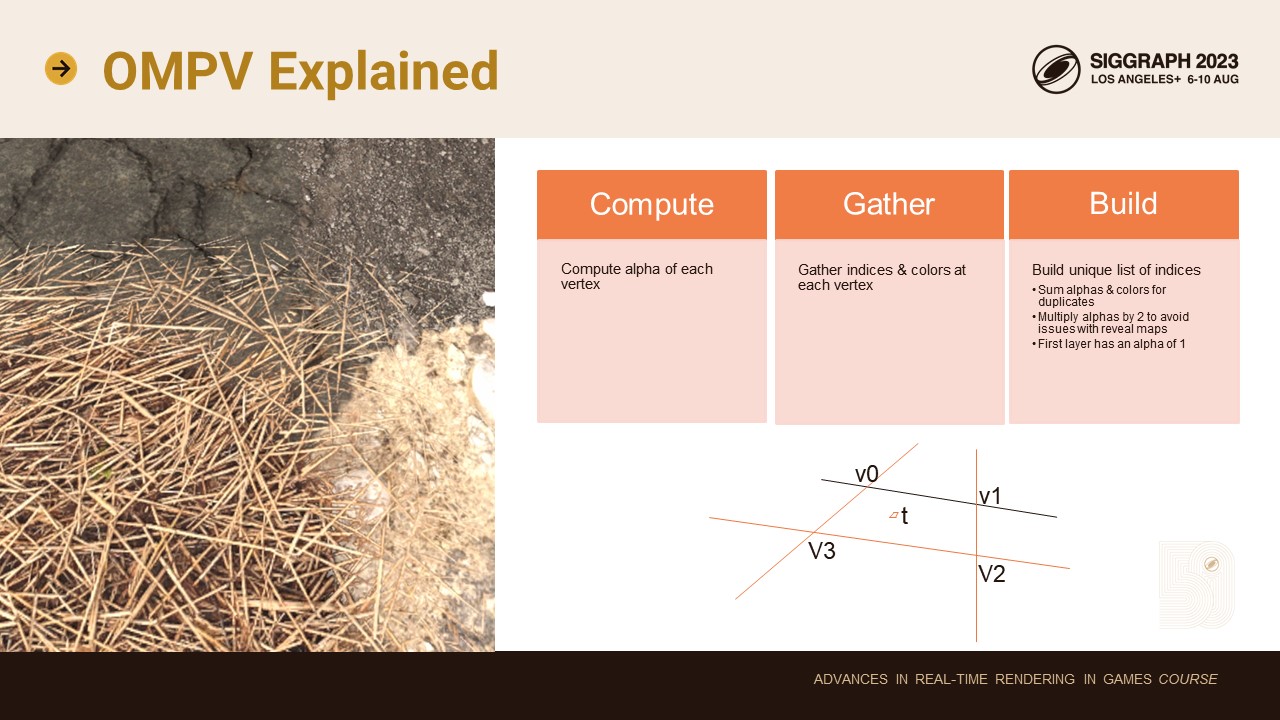 OMPV Explained

SIGGRAPH 2023
LOS ANGELES+ 6-10 AUG

Compute

Compute alpha of each vertex

Gather

Gather indices & colors at each vertex

Build

Build unique list of indices
• Sum alphas & colors for duplicates
• Multiply alphas by 2 to avoid issues with reveal maps
• First layer has an alpha of 1

v0
v1
t
V3
V2

ADVANCES IN REAL-TIME RENDERING IN GAMES COURSE